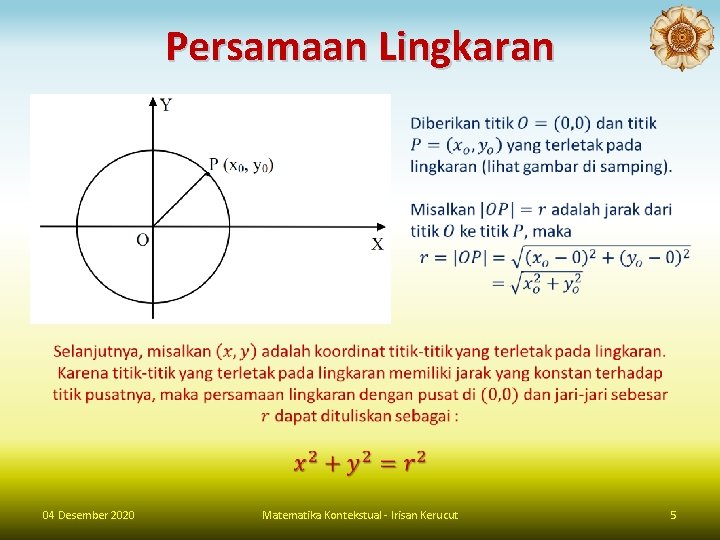 Persamaan Lingkaran

Y
P $(x_0, y_0)$
O
X

Diberikan titik $O = (0,0)$ dan titik $P = (x_o, y_o)$ yang terletak pada lingkaran (lihat gambar di samping).

Misalkan $|OP| = r$ adalah jarak dari titik $O$ ke titik $P$, maka
$r = |OP| = \sqrt{(x_o - 0)^2 + (y_o - 0)^2}$
$= \sqrt{x_o^2 + y_o^2}$

Selanjutnya, misalkan $(x, y)$ adalah koordinat titik-titik yang terletak pada lingkaran. Karena titik-titik yang terletak pada lingkaran memiliki jarak yang konstan terhadap titik pusatnya, maka persamaan lingkaran dengan pusat di $(0,0)$ dan jari-jari sebesar $r$ dapat dituliskan sebagai :

$x^2 + y^2 = r^2$

04 Desember 2020
Matematika Kontekstual - Irisan Kerucut
5